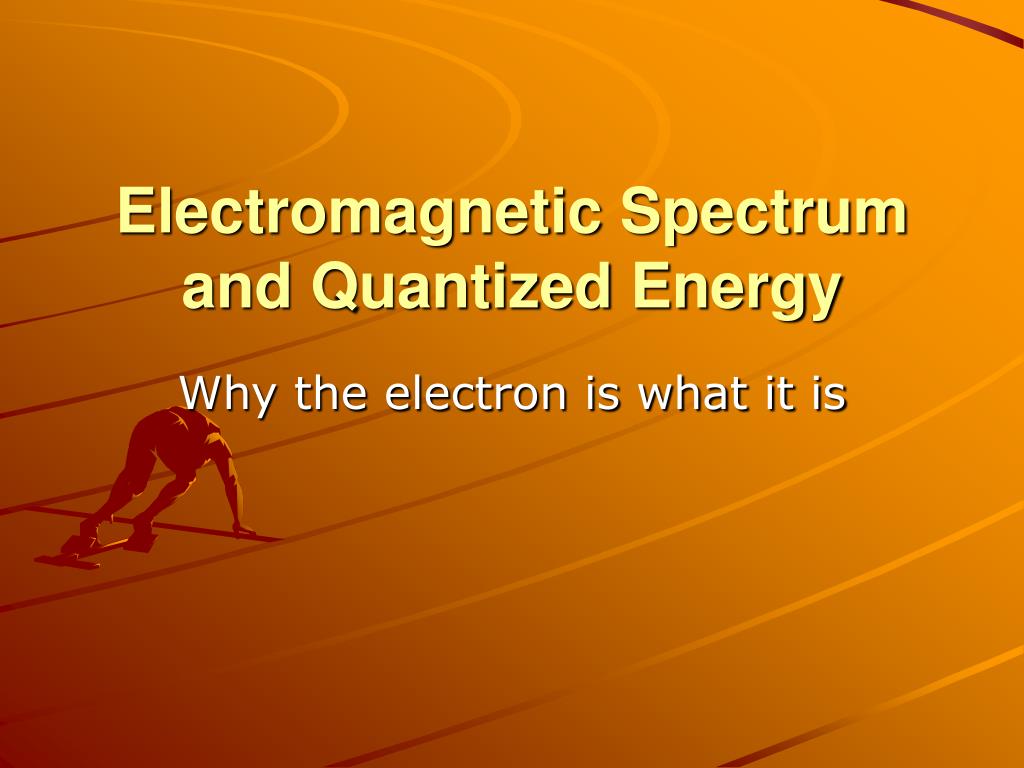 Electromagnetic Spectrum and Quantized Energy

Why the electron is what it is